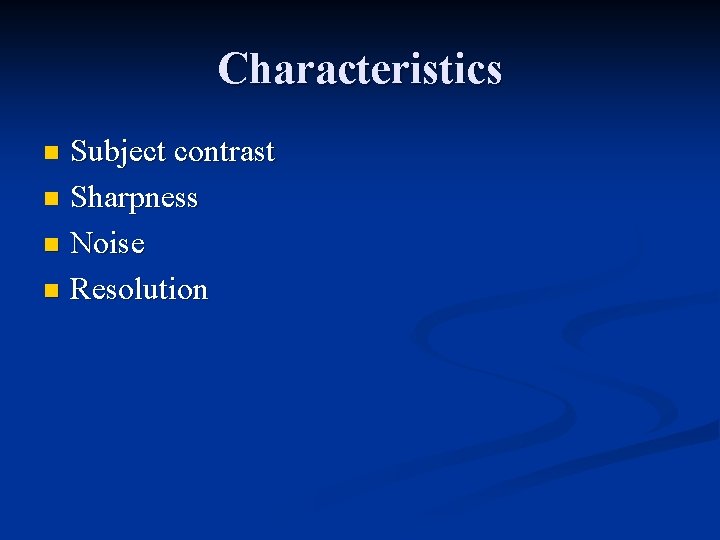 Characteristics

- Subject contrast
- Sharpness
- Noise
- Resolution